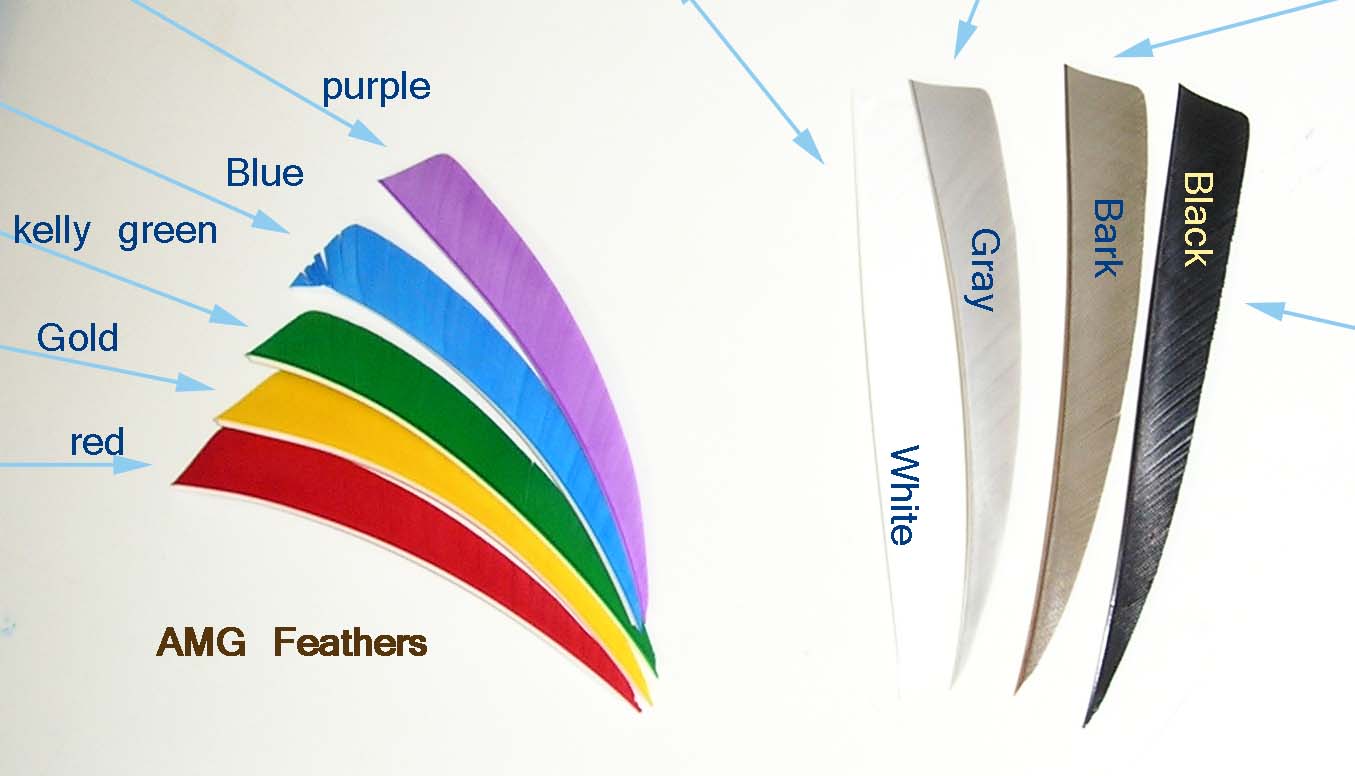 purple
Blue
kelly green
Gold
red
AMG Feathers
White
Gray
Bark
Black